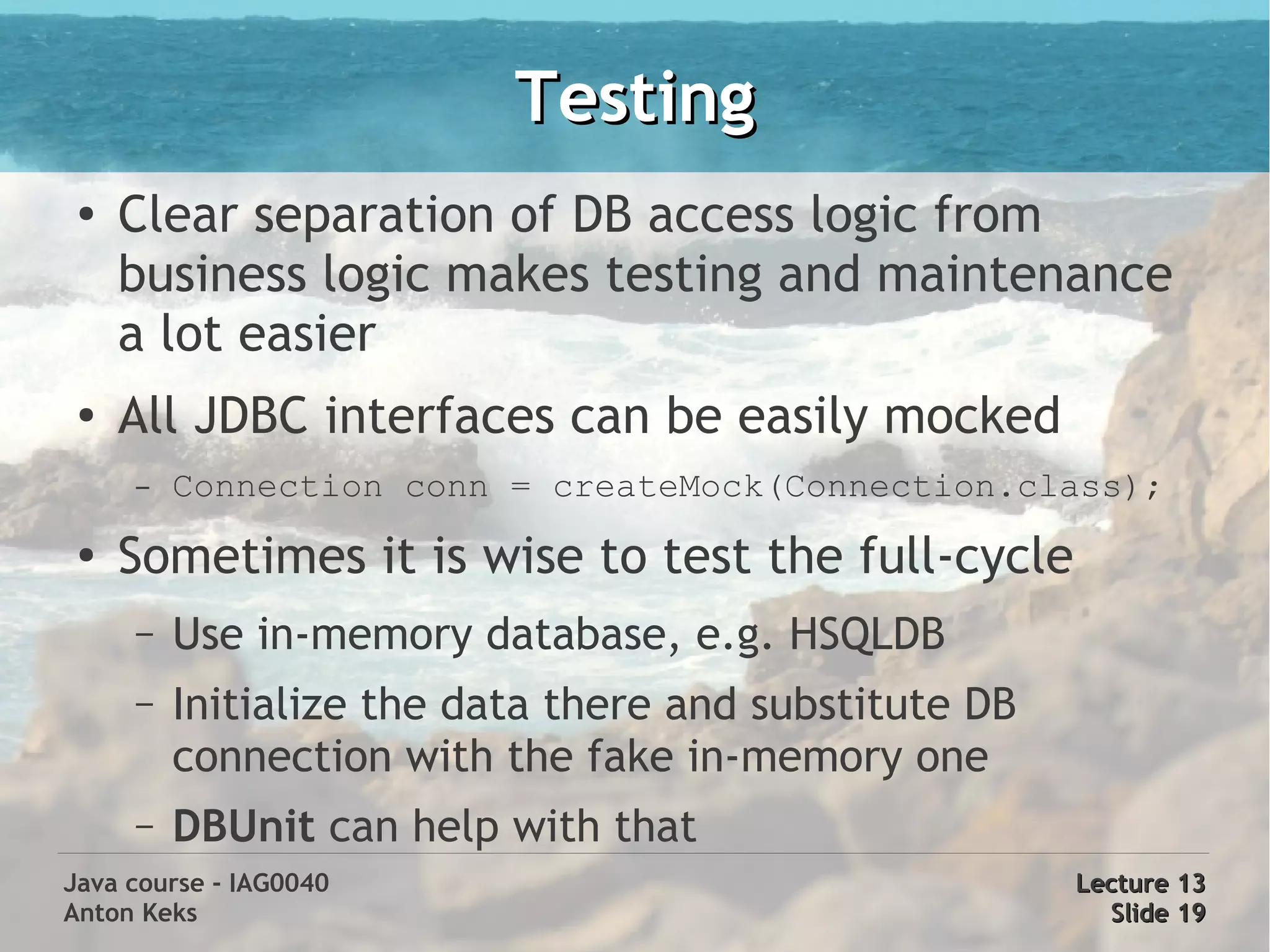 Testing

• Clear separation of DB access logic from business logic makes testing and maintenance a lot easier

• All JDBC interfaces can be easily mocked
  – Connection conn = createMock(Connection.class);

• Sometimes it is wise to test the full-cycle
  – Use in-memory database, e.g. HSQLDB
  – Initialize the data there and substitute DB connection with the fake in-memory one
  – DBUnit can help with that

Java course - IAG0040
Anton Keks

Lecture 13
Slide 19